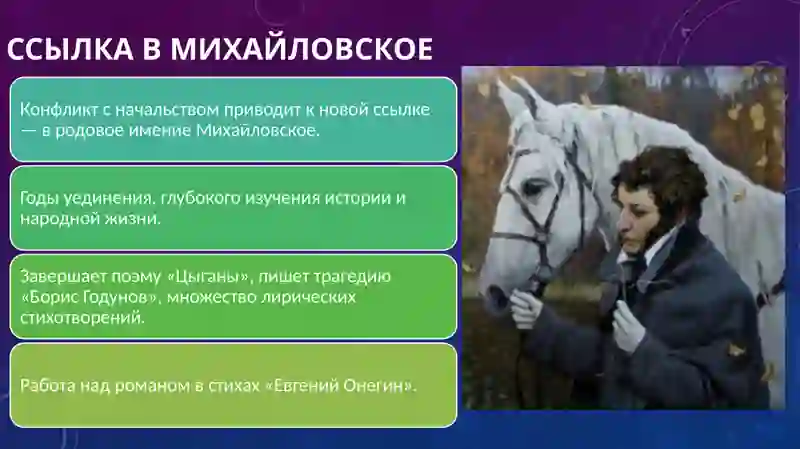 ССЫЛКА В МИХАЙЛОВСКОЕ

Конфликт с начальством приводит к новой ссылке — в родовое имение Михайловское.

Годы уединения, глубокого изучения истории и народной жизни.

Завершает поэму «Цыганы», пишет трагедию «Борис Годунов», множество лирических стихотворений.

Работа над романом в стихах «Евгений Онегин».